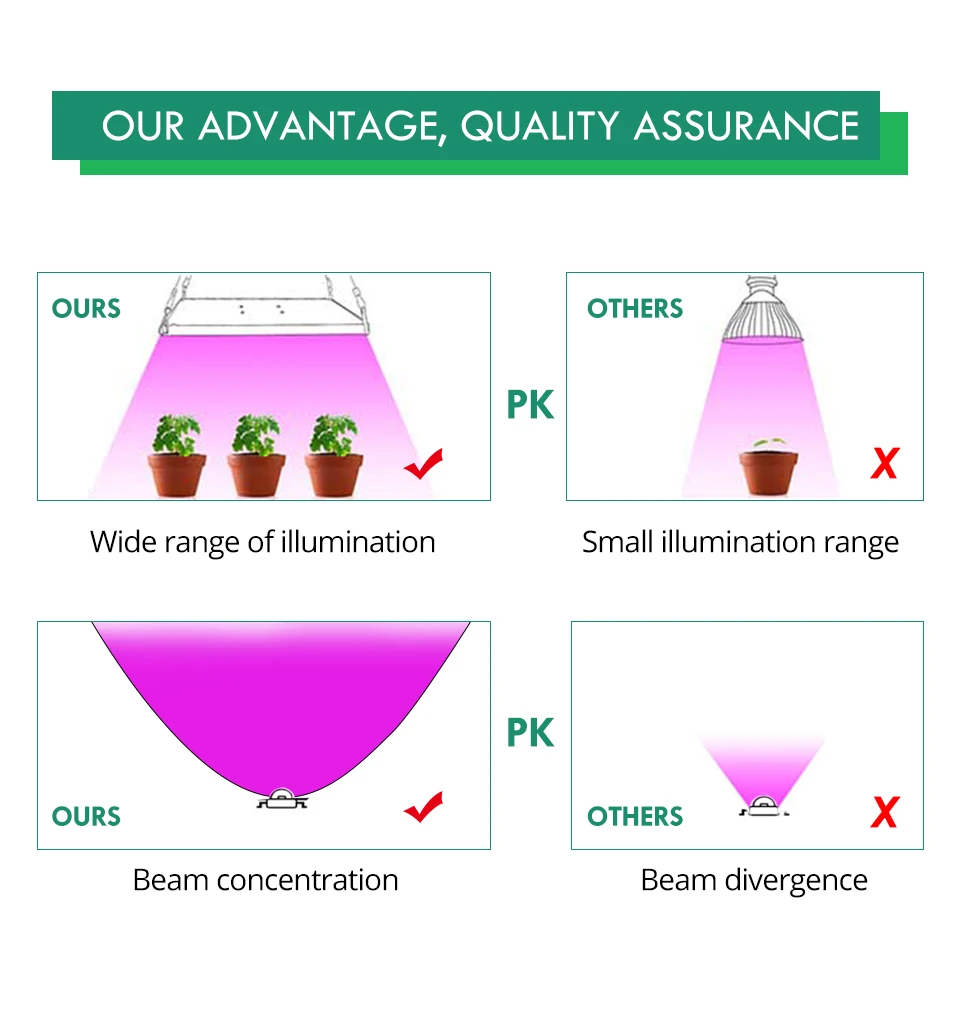 OUR ADVANTAGE, QUALITY ASSURANCE

OURS

PK

OTHERS

X

Wide range of illumination

Small illumination range

OURS

PK

OTHERS

X

Beam concentration

Beam divergence